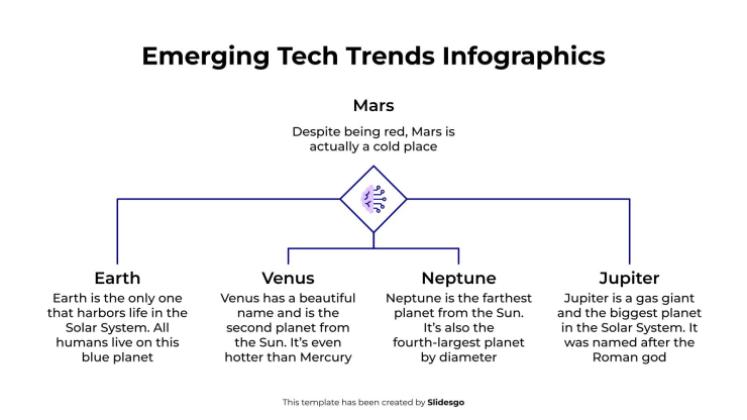 Emerging Tech Trends Infographics

Mars

Despite being red, Mars is actually a cold place

Earth

Earth is the only one that harbors life in the Solar System. All humans live on this blue planet

Venus

Venus has a beautiful name and is the second planet from the Sun. It's even hotter than Mercury

Neptune

Neptune is the farthest planet from the Sun. It's also the fourth-largest planet by diameter

Jupiter

Jupiter is a gas giant and the biggest planet in the Solar System. It was named after the Roman god

This template has been created by Slidesgo